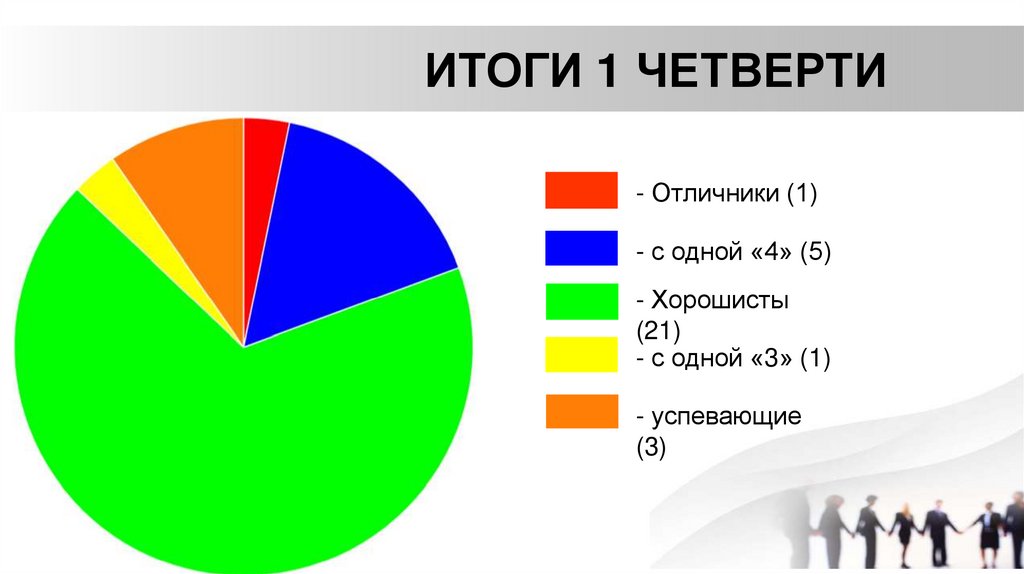 ИТОГИ 1 ЧЕТВЕРТИ

- Отличники (1)

- с одной «4» (5)

- Хорошисты (21)

- с одной «3» (1)

- успевающие (3)